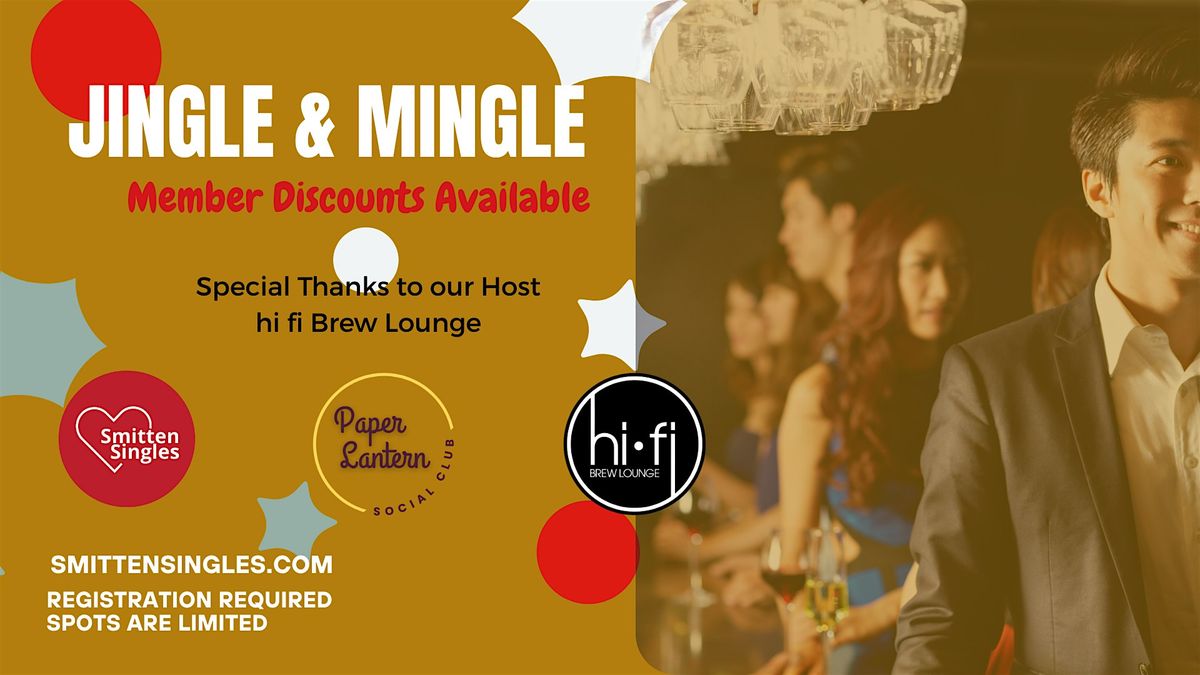 JINGLE & MINGLE
Member Discounts Available

Special Thanks to our Host
hi fi Brew Lounge

Smitten Singles

Paper Lantern
SOCIAL CLUB

hi·fi
BREW LOUNGE

SMITTENSINGLES.COM
REGISTRATION REQUIRED
SPOTS ARE LIMITED